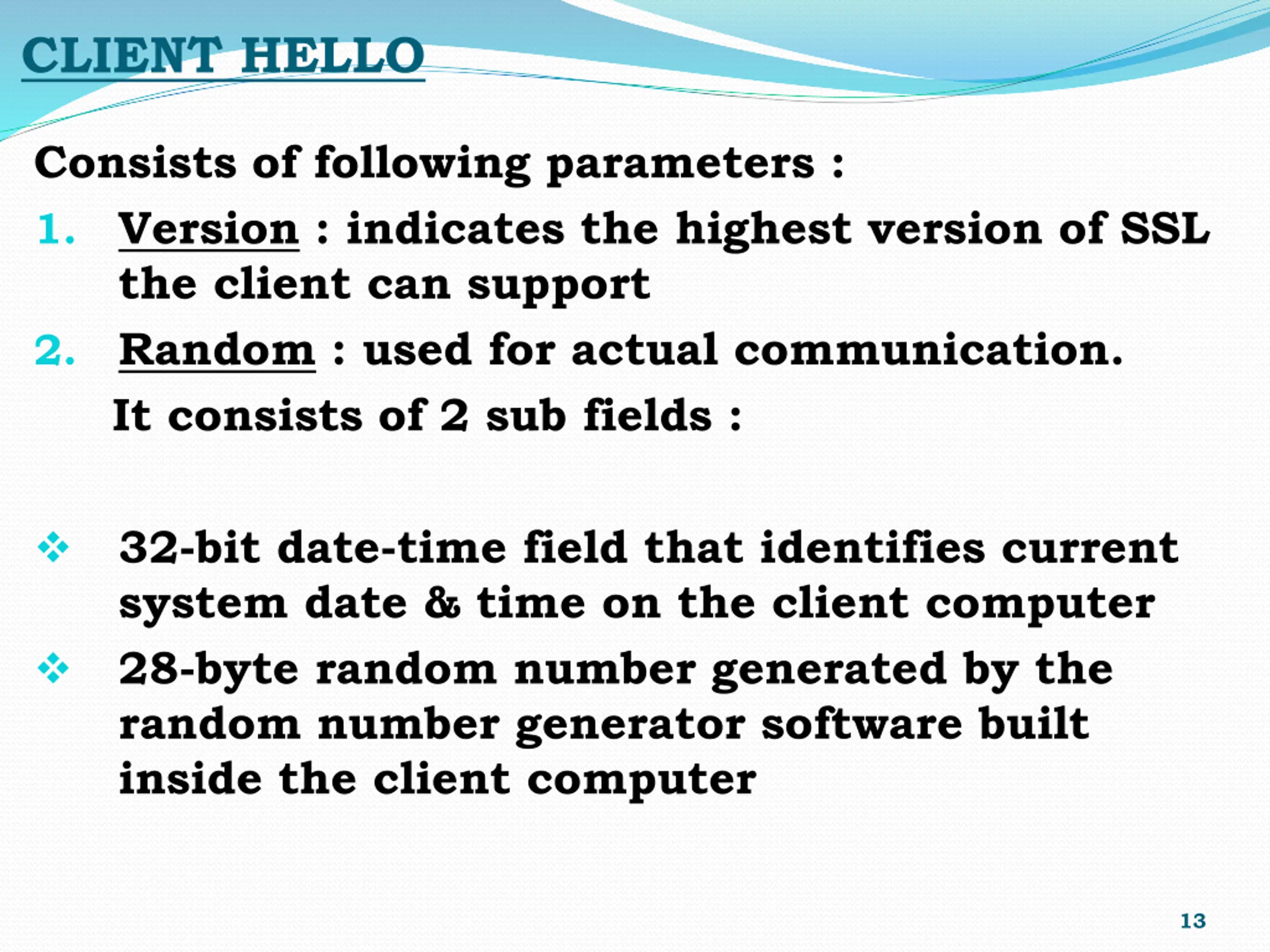 CLIENT HELLO

Consists of following parameters :

1. Version : indicates the highest version of SSL the client can support

2. Random : used for actual communication.

It consists of 2 sub fields :

❖ 32-bit date-time field that identifies current system date & time on the client computer

❖ 28-byte random number generated by the random number generator software built inside the client computer

13